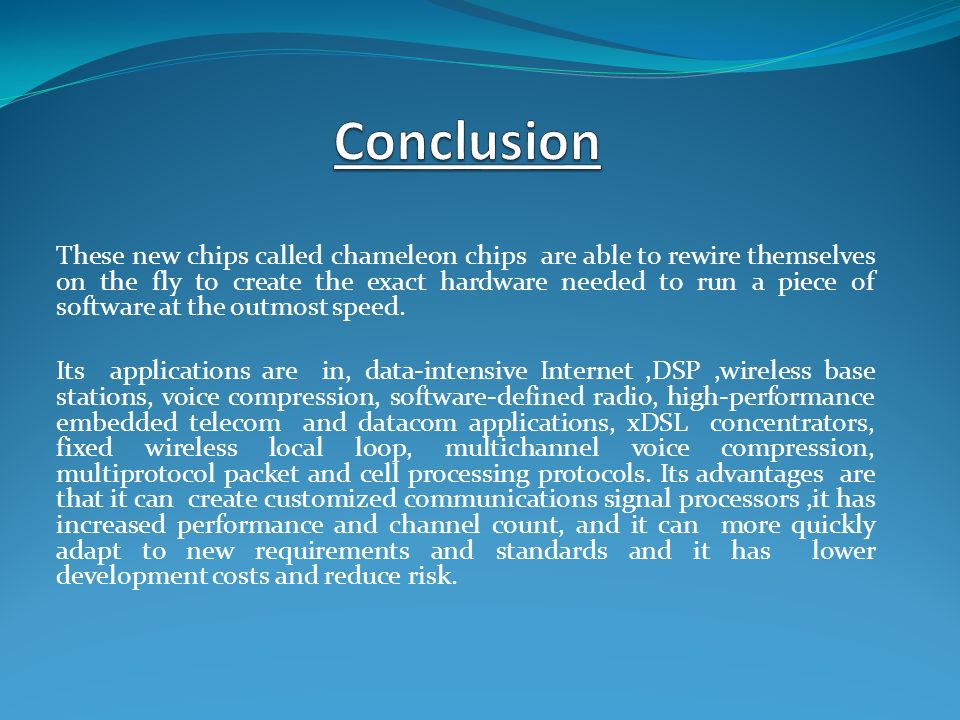 Conclusion

These new chips called chameleon chips are able to rewire themselves on the fly to create the exact hardware needed to run a piece of software at the outmost speed.

Its applications are in, data-intensive Internet ,DSP ,wireless base stations, voice compression, software-defined radio, high-performance embedded telecom and datacom applications, xDSL concentrators, fixed wireless local loop, multichannel voice compression, multiprotocol packet and cell processing protocols. Its advantages are that it can create customized communications signal processors ,it has increased performance and channel count, and it can more quickly adapt to new requirements and standards and it has lower development costs and reduce risk.